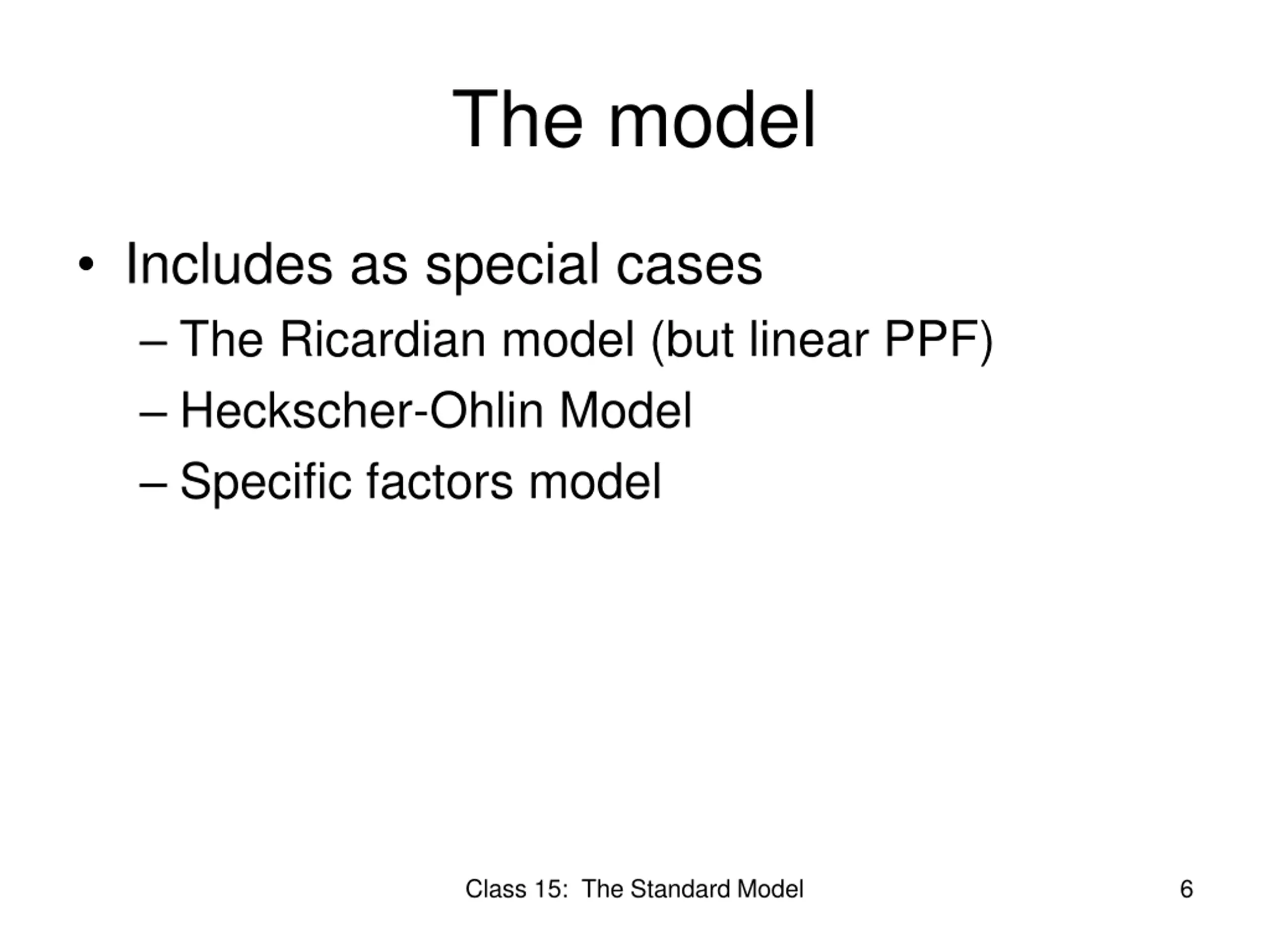 The model

• Includes as special cases
– The Ricardian model (but linear PPF)
– Heckscher-Ohlin Model
– Specific factors model

Class 15: The Standard Model

6